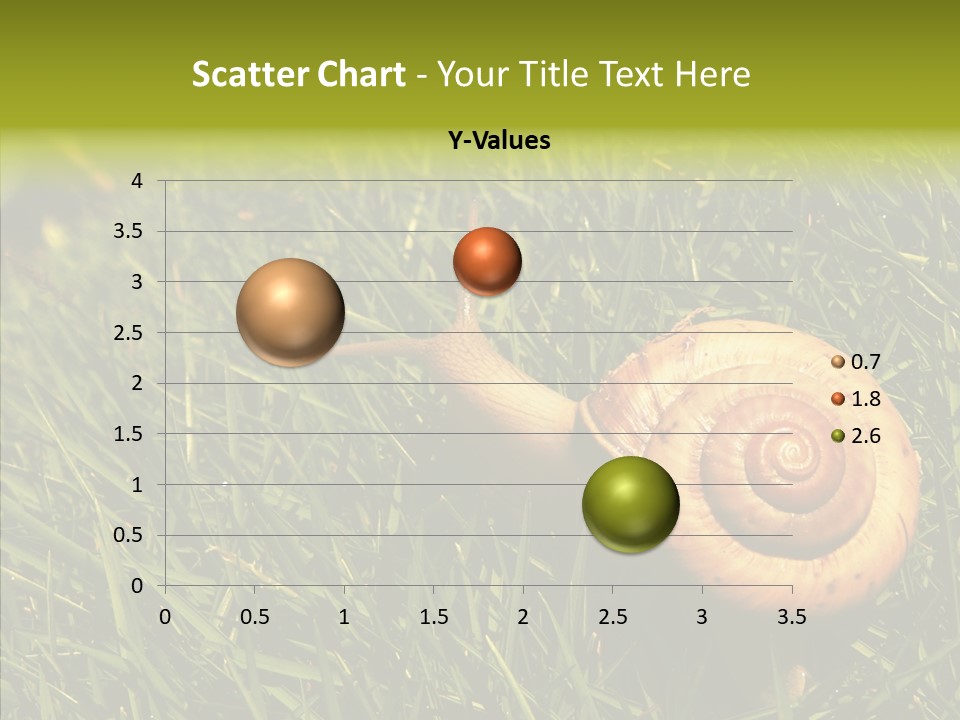 Scatter Chart - Your Title Text Here

Y-Values

4
3.5
3
2.5
2
1.5
1
0.5
0

0 0.5 1 1.5 2 2.5 3 3.5

0.7
1.8
2.6